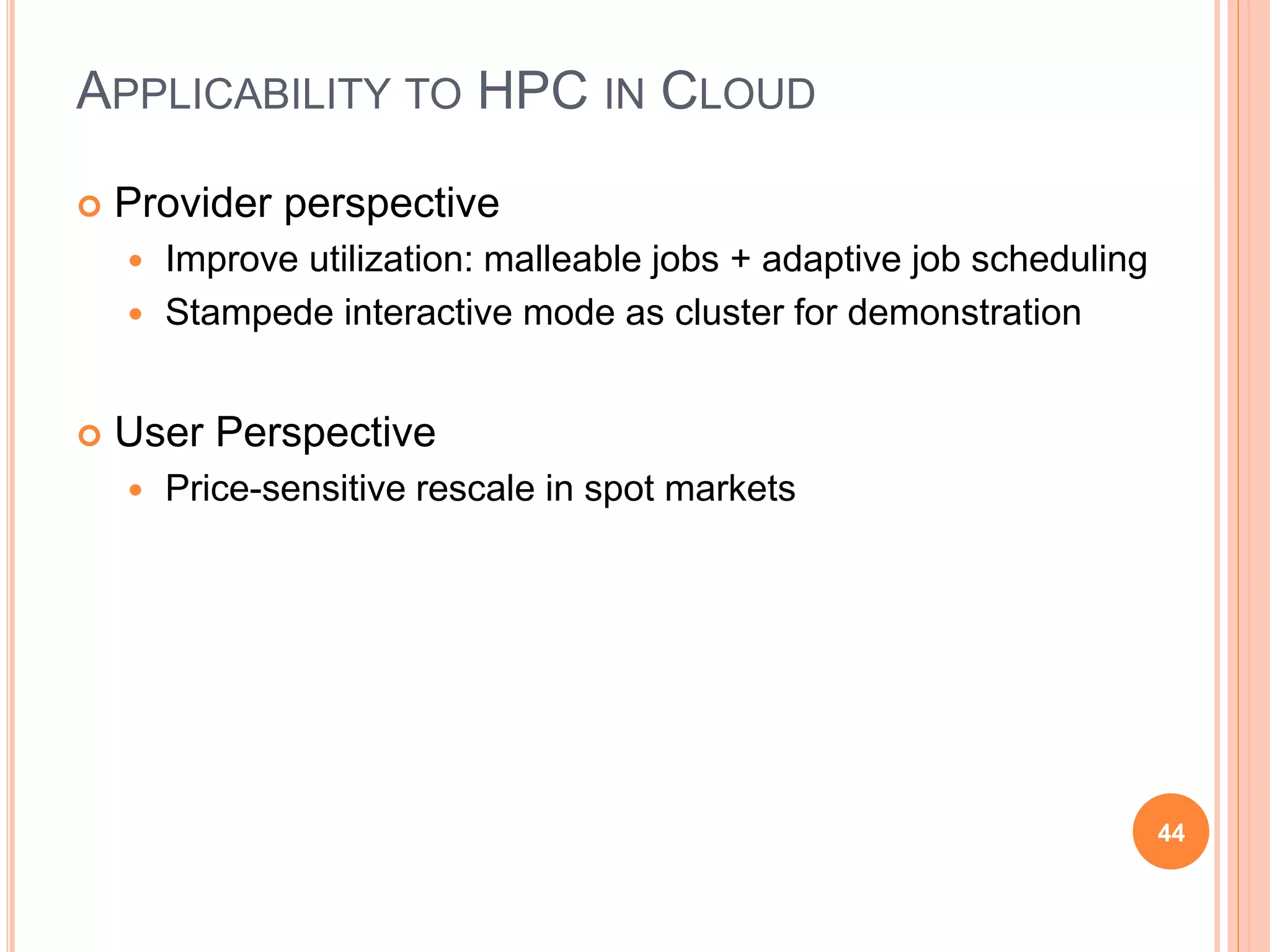 APPLICABILITY TO HPC IN CLOUD

Provider perspective

Improve utilization: malleable jobs + adaptive job scheduling

Stampede interactive mode as cluster for demonstration

User Perspective

Price-sensitive rescale in spot markets

44